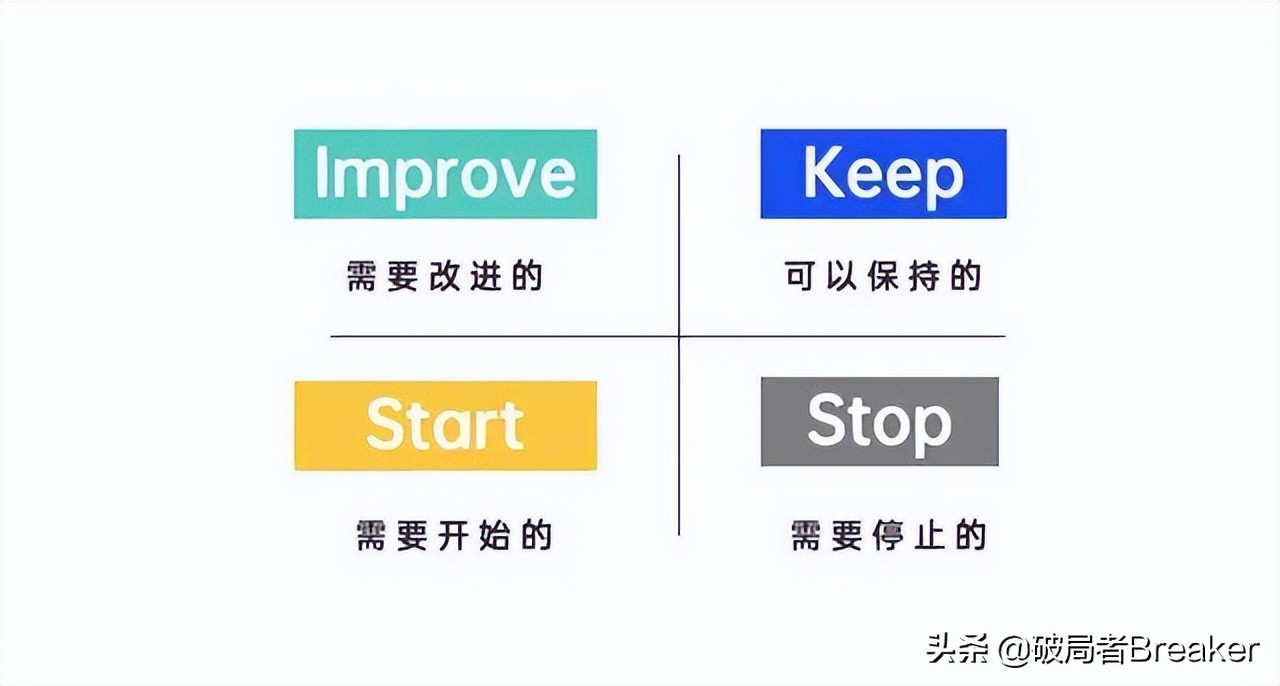 Improve

需要改进的

Keep

可以保持的

Start

需要开始的

Stop

需要停止的

头条 @破局者Breaker